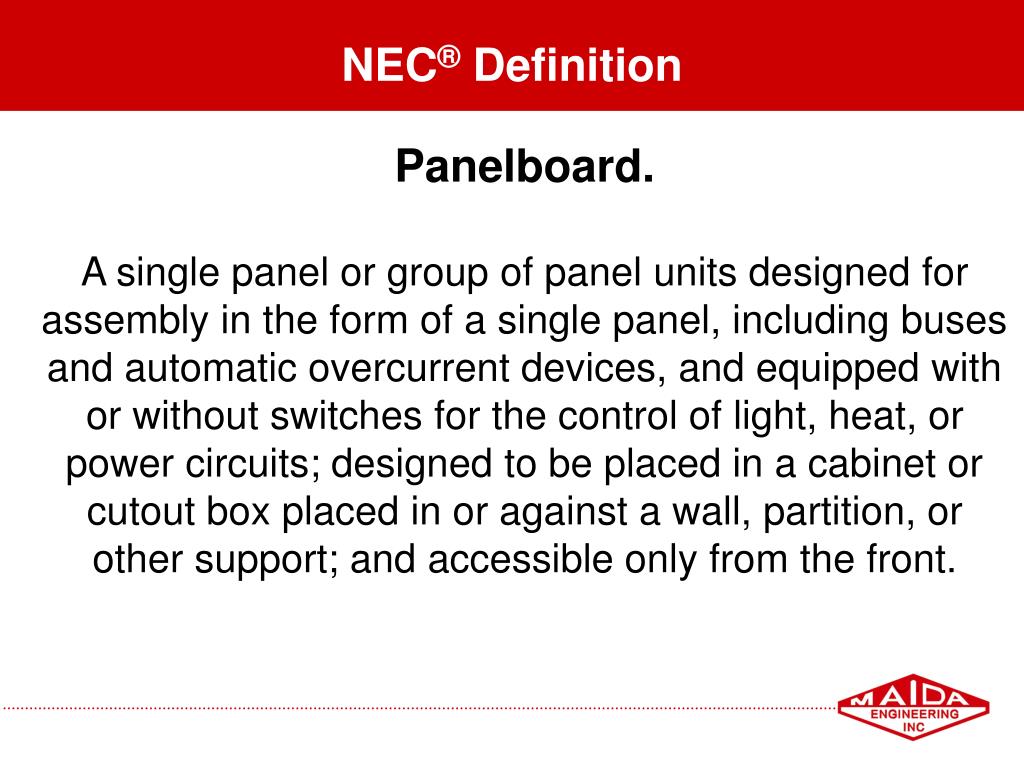 NEC® Definition

Panelboard.

A single panel or group of panel units designed for assembly in the form of a single panel, including buses and automatic overcurrent devices, and equipped with or without switches for the control of light, heat, or power circuits; designed to be placed in a cabinet or cutout box placed in or against a wall, partition, or other support; and accessible only from the front.

MAIDA
ENGINEERING
INC